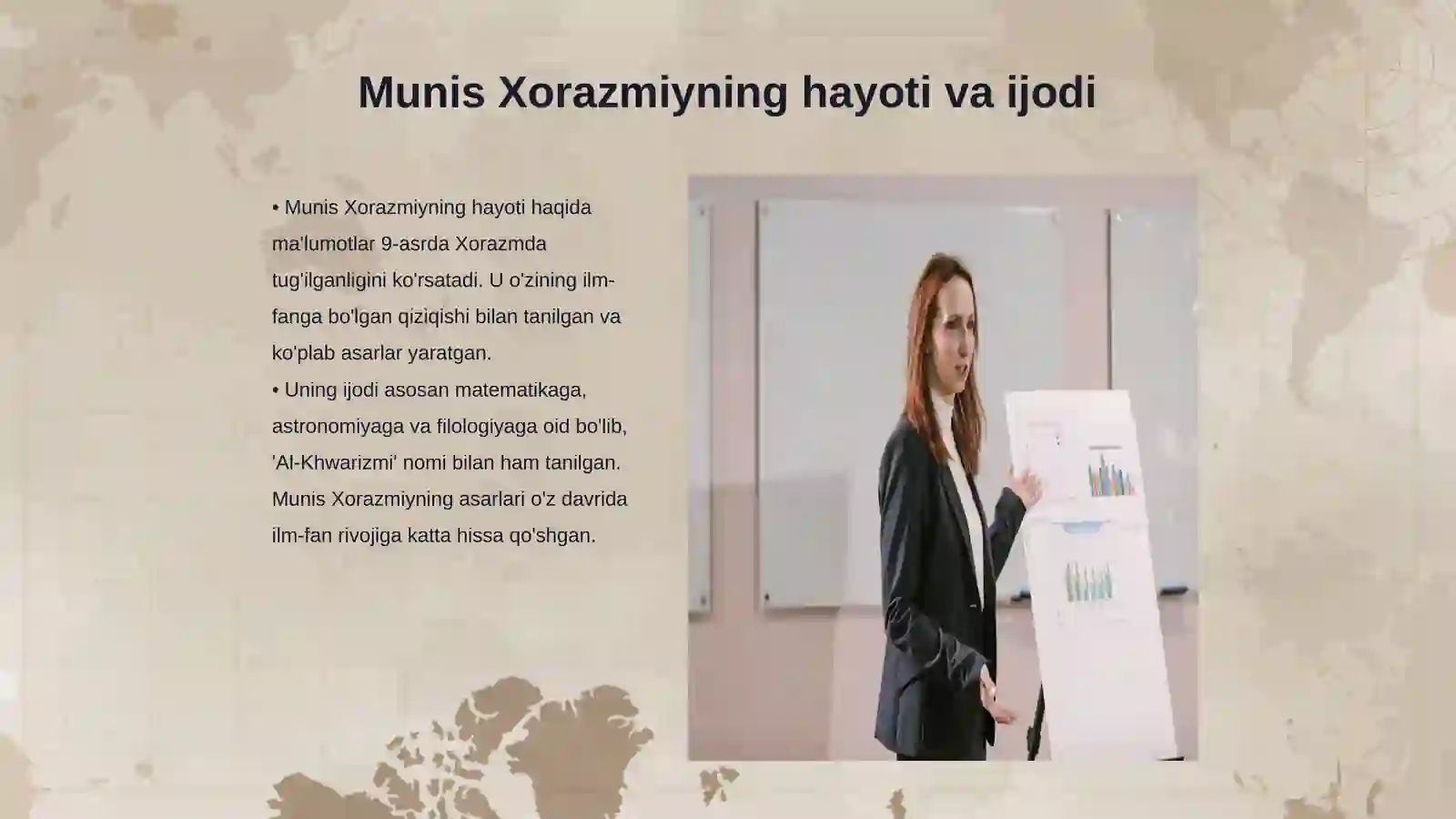 Munis Xorazmiyning hayoti va ijodi

• Munis Xorazmiyning hayoti haqida ma'lumotlar 9-asrda Xorazmda tug'ilganligini ko'rsatadi. U o'zining ilm-fanga bo'lgan qiziqishi bilan tanilgan va ko'plab asarlar yaratgan.
• Uning ijodi asosan matematikaga, astronomiyaga va filologiyaga oid bo'lib, 'Al-Khwarizmi' nomi bilan ham tanilgan. Munis Xorazmiyning asarlari o'z davrida ilm-fan rivojiga katta hissa qo'shgan.